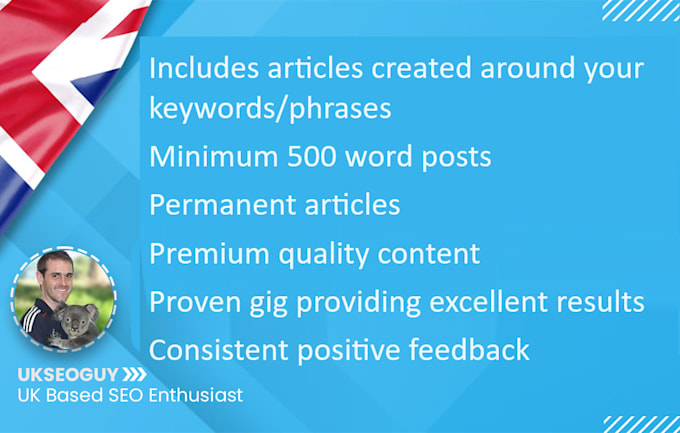 Includes articles created around your keywords/phrases

Minimum 500 word posts

Permanent articles

Premium quality content

Proven gig providing excellent results

Consistent positive feedback

UKSEOGUY

UK Based SEO Enthusiast